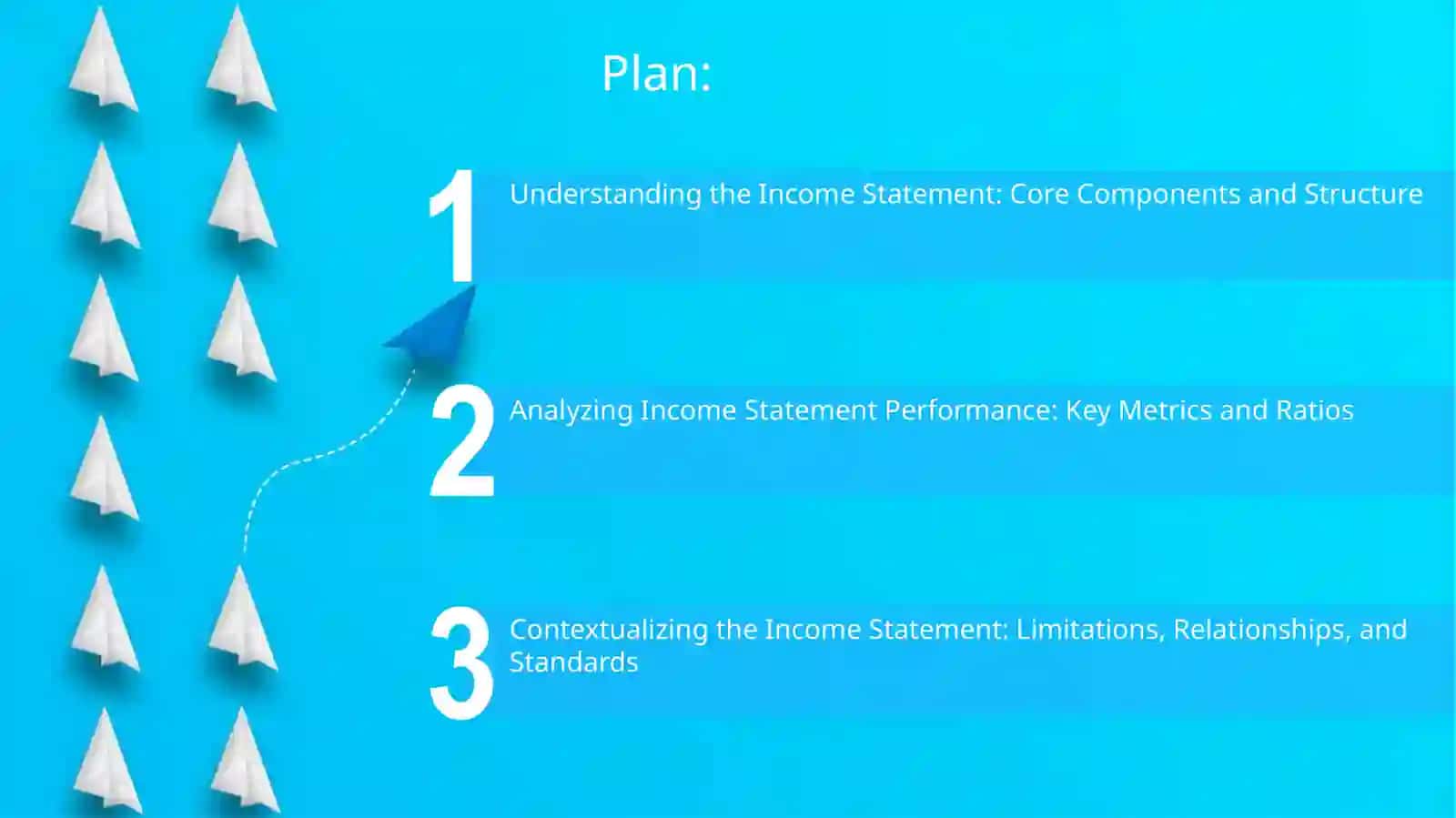 Plan:

1 Understanding the Income Statement: Core Components and Structure

2 Analyzing Income Statement Performance: Key Metrics and Ratios

3 Contextualizing the Income Statement: Limitations, Relationships, and Standards